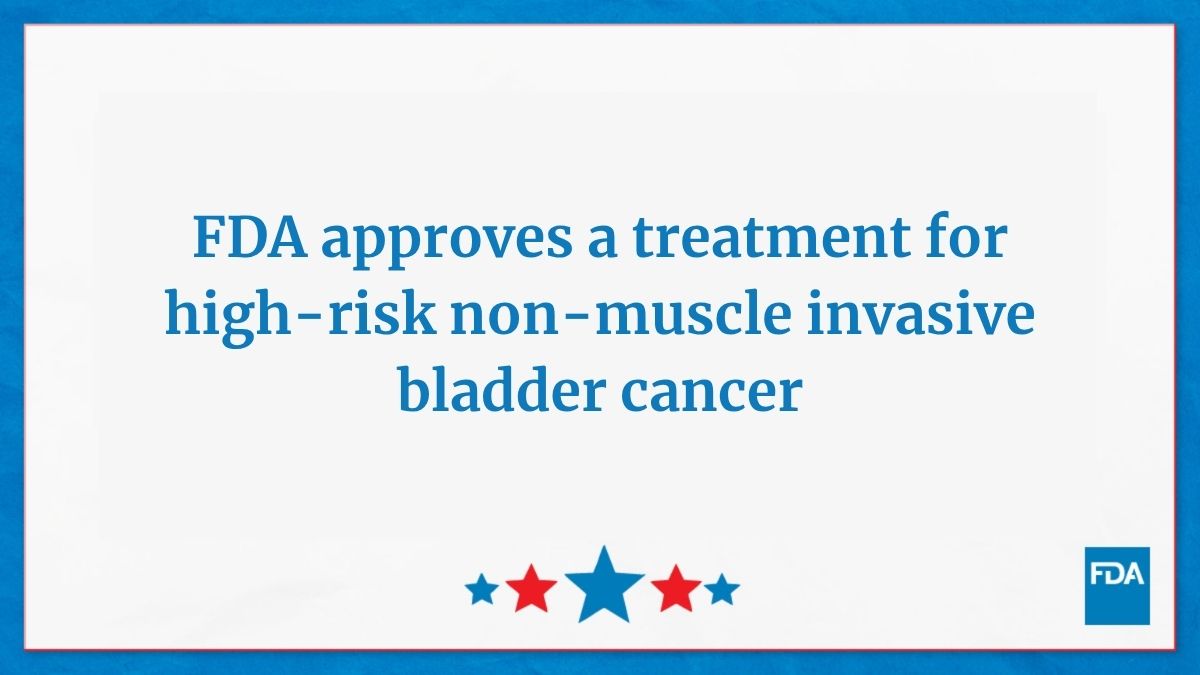 FDA approves a treatment for high-risk non-muscle invasive bladder cancer

FDA